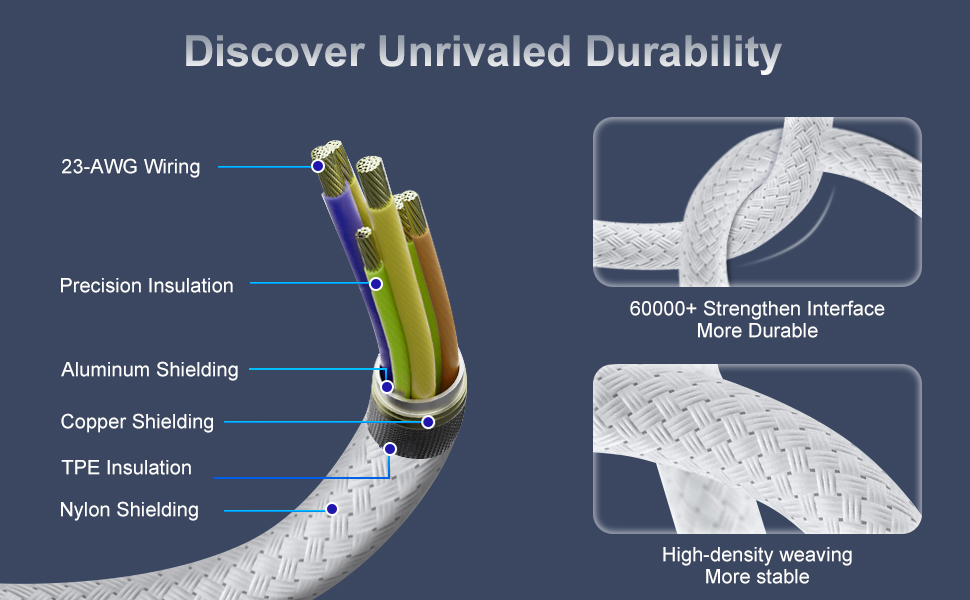 Discover Unrivaled Durability

23-AWG Wiring

Precision Insulation

Aluminum Shielding

Copper Shielding

TPE Insulation

Nylon Shielding

60000+ Strengthen Interface
More Durable

High-density weaving
More stable